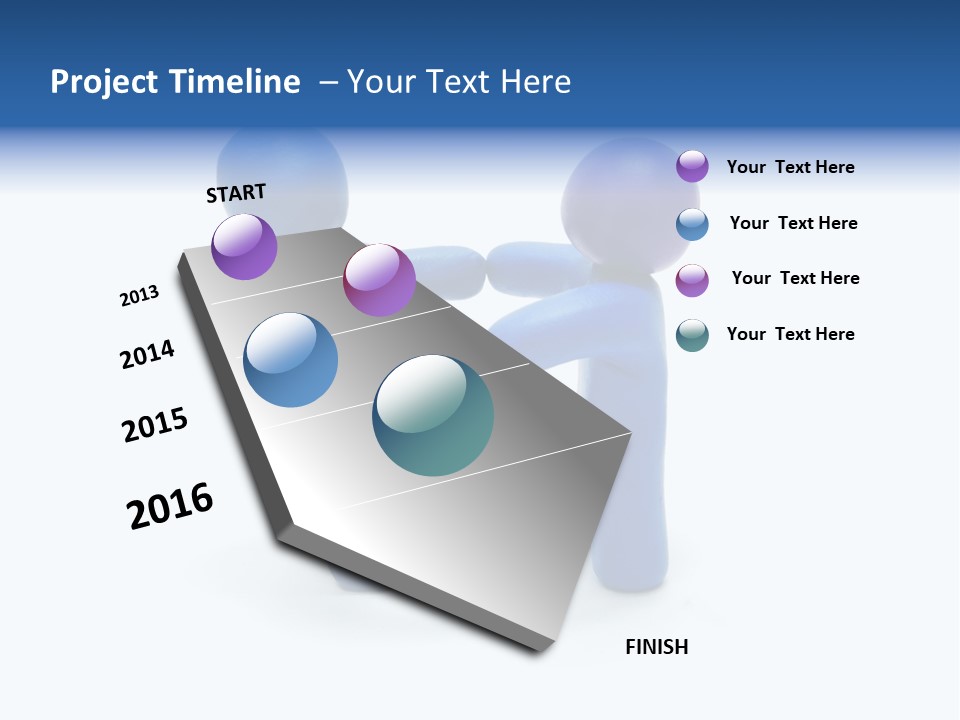 Project Timeline – Your Text Here

START

2013

2014

2015

2016

FINISH

Your Text Here

Your Text Here

Your Text Here

Your Text Here